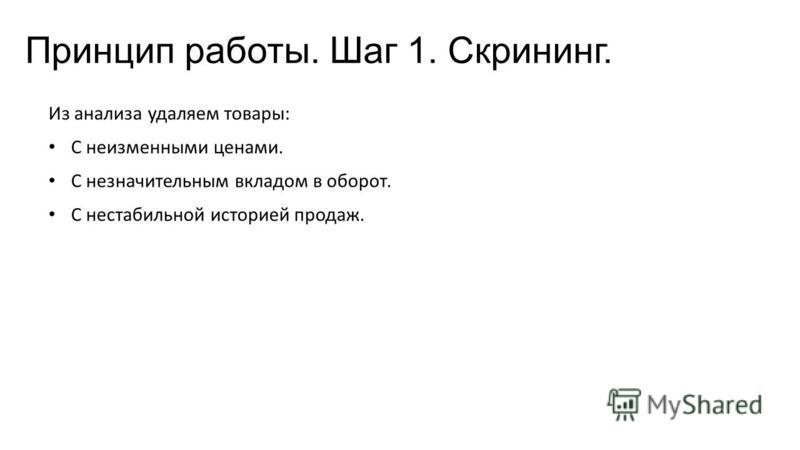 Принцип работы. Шаг 1. Скрининг.

Из анализа удаляем товары:

• С неизменными ценами.

• С незначительным вкладом в оборот.

• С нестабильной историей продаж.

MyShared